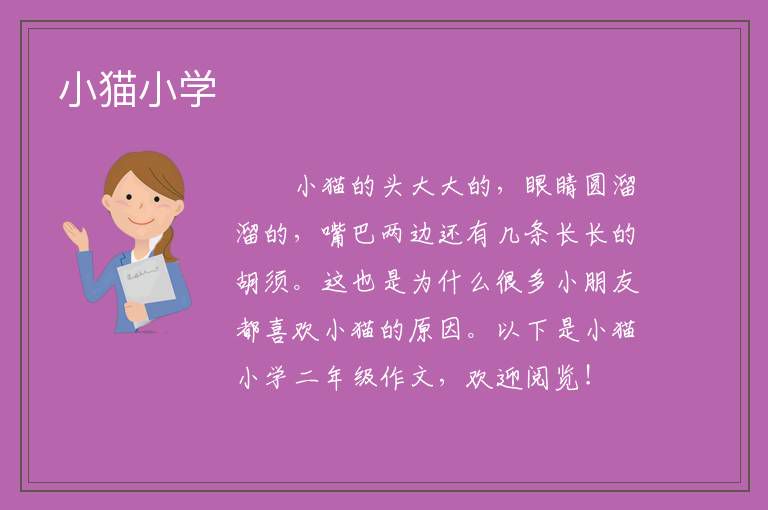 小猫小学

小猫的头大大的，眼睛圆溜溜的，嘴巴两边还有几条长长的胡须。这也是为什么很多小朋友都喜欢小猫的原因。以下是小猫小学二年级作文，欢迎阅览！